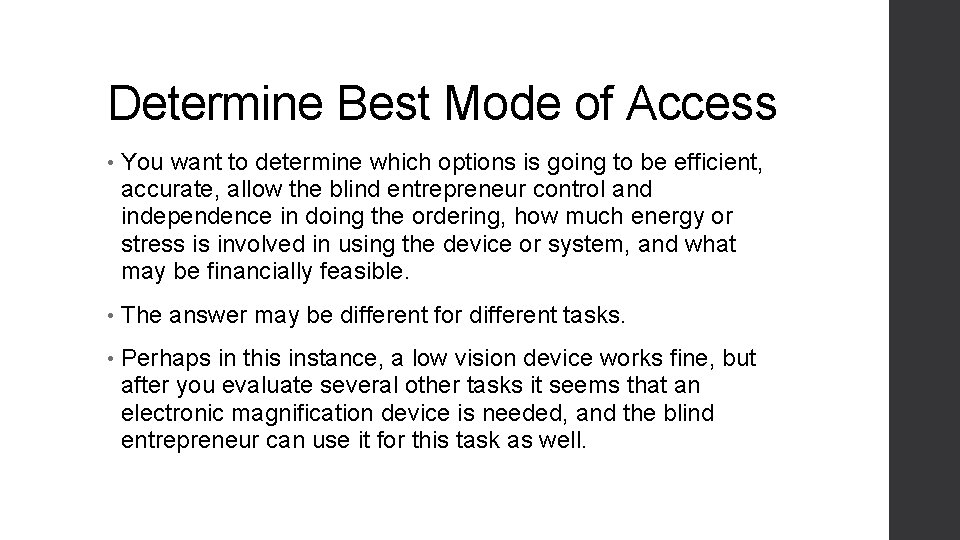 Determine Best Mode of Access

• You want to determine which options is going to be efficient, accurate, allow the blind entrepreneur control and independence in doing the ordering, how much energy or stress is involved in using the device or system, and what may be financially feasible.

• The answer may be different for different tasks.

• Perhaps in this instance, a low vision device works fine, but after you evaluate several other tasks it seems that an electronic magnification device is needed, and the blind entrepreneur can use it for this task as well.